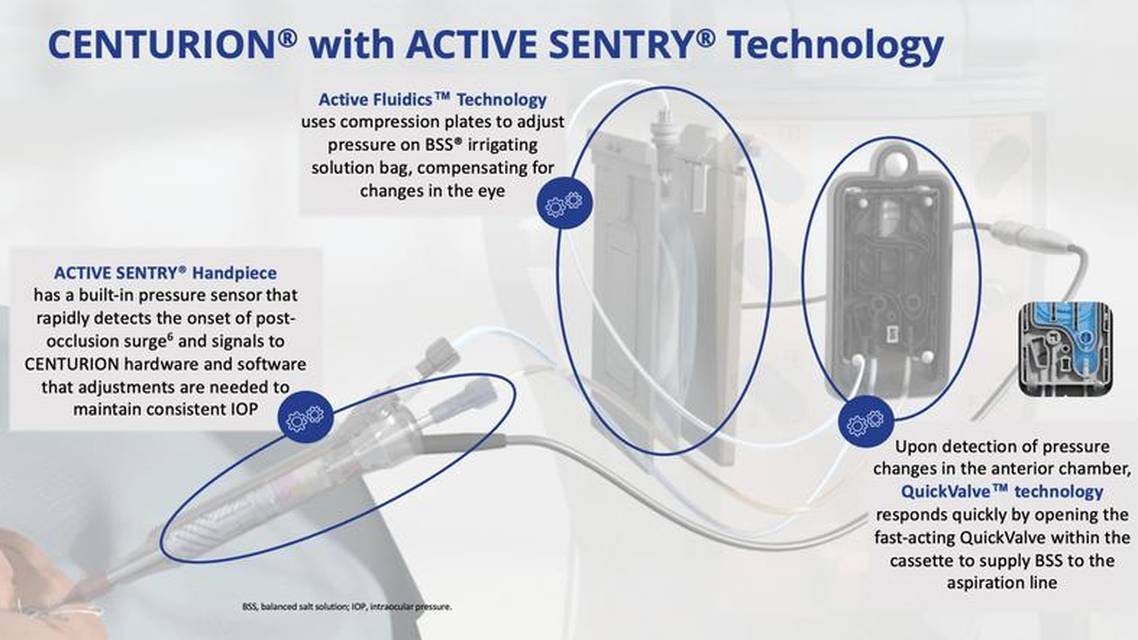 CENTURION® with ACTIVE SENTRY® Technology

Active Fluidics™ Technology uses compression plates to adjust pressure on BSS® irrigating solution bag, compensating for changes in the eye

ACTIVE SENTRY® Handpiece has a built-in pressure sensor that rapidly detects the onset of post-occlusion surge$^6$ and signals to CENTURION hardware and software that adjustments are needed to maintain consistent IOP

Upon detection of pressure changes in the anterior chamber, QuickValve™ technology responds quickly by opening the fast-acting QuickValve within the cassette to supply BSS to the aspiration line

BSS, balanced salt solution; IOP, intraocular pressure.